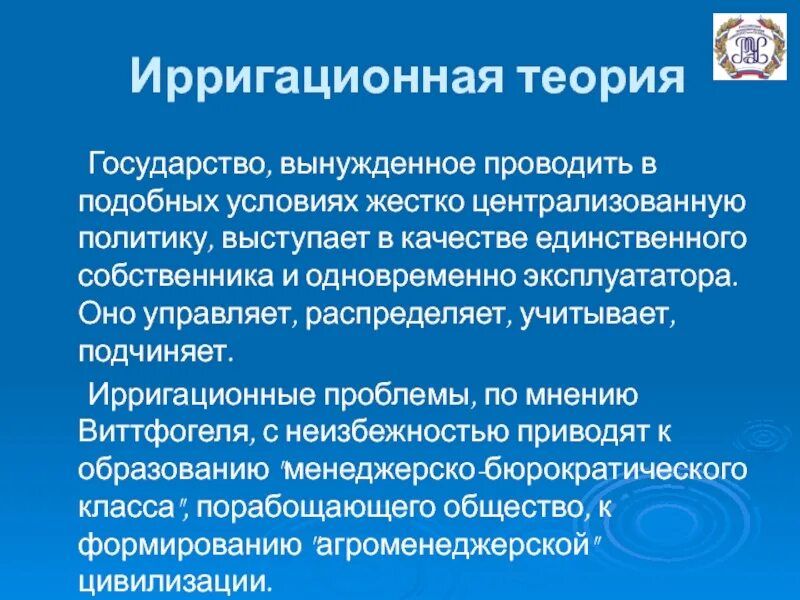 Ирригационная теория

Государство, вынужденное проводить в подобных условиях жестко централизованную политику, выступает в качестве единственного собственника и одновременно эксплуататора. Оно управляет, распределяет, учитывает, подчиняет.

Ирригационные проблемы, по мнению Виттфогеля, с неизбежностью приводят к образованию "менеджерско-бюрократического класса", порабощающего общество, к формированию "агроменеджерской" цивилизации.